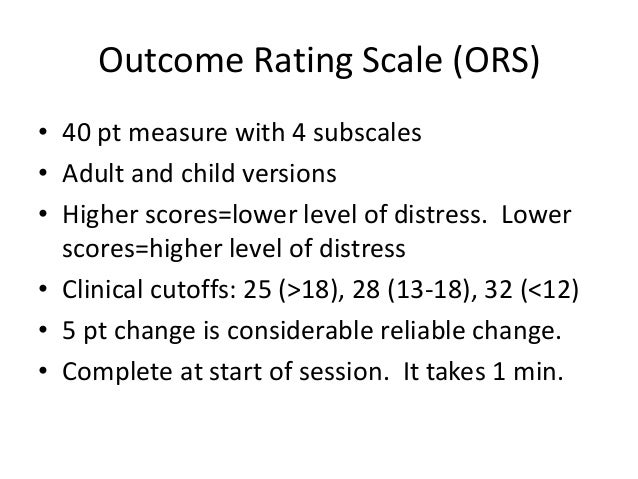 Outcome Rating Scale (ORS)

• 40 pt measure with 4 subscales
• Adult and child versions
• Higher scores=lower level of distress. Lower scores=higher level of distress
• Clinical cutoffs: 25 (>18), 28 (13-18), 32 (<12)
• 5 pt change is considerable reliable change.
• Complete at start of session. It takes 1 min.